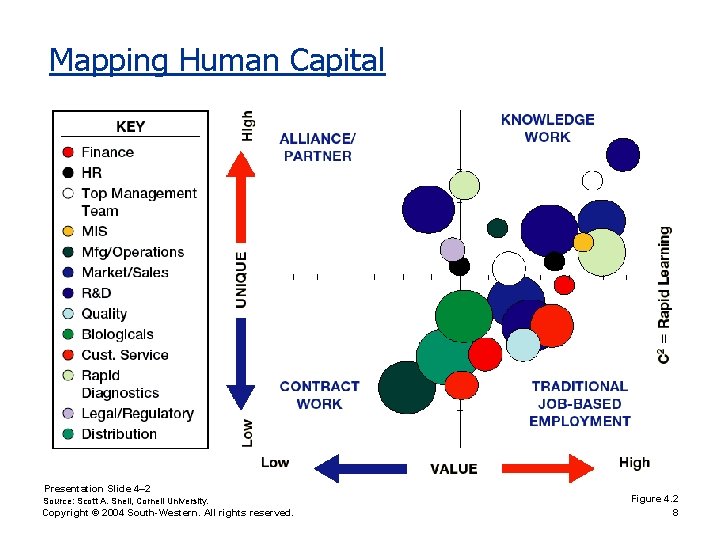 Mapping Human Capital

KEY
Finance
HR
Top Management Team
MIS
Mfg/Operations
Market/Sales
R&D
Quality
Biologicals
Cust. Service
Rapid Diagnostics
Legal/Regulatory
Distribution

High
UNIQUE
Low

ALLIANCE/ PARTNER

KNOWLEDGE WORK

CONTRACT WORK

TRADITIONAL JOB-BASED EMPLOYMENT

$C^2$ = Rapid Learning

Low
VALUE
High

Presentation Slide 4–2
Source: Scott A. Snell, Cornell University.
Copyright © 2004 South-Western. All rights reserved.

Figure 4.2
8